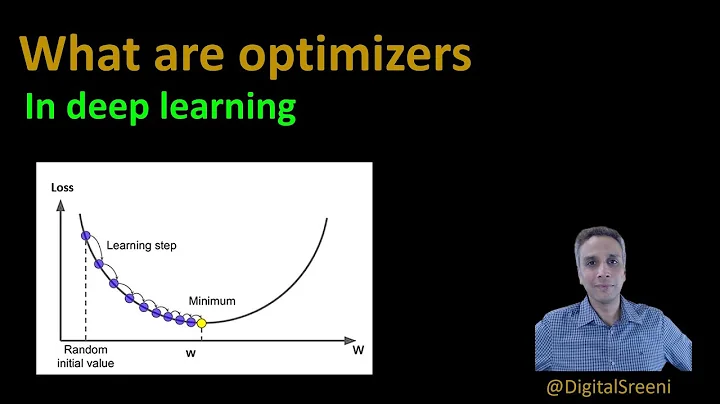 What are optimizers

In deep learning

Loss

Learning step

Minimum

Random initial value

w

W

@DigitalSreeni